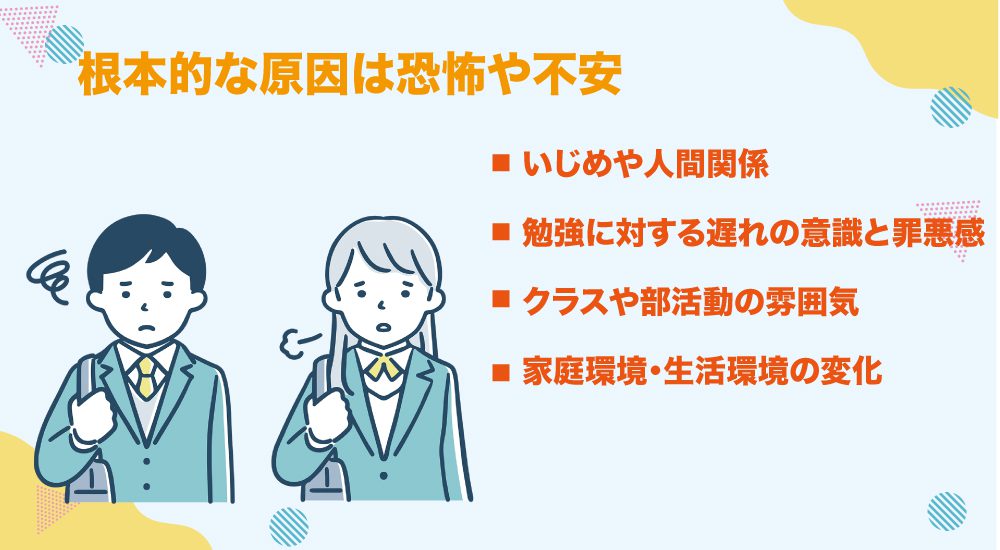 根本的な原因は恐怖や不安

■ いじめや人間関係

■ 勉強に対する遅れの意識と罪悪感

■ クラスや部活動の雰囲気

■ 家庭環境・生活環境の変化